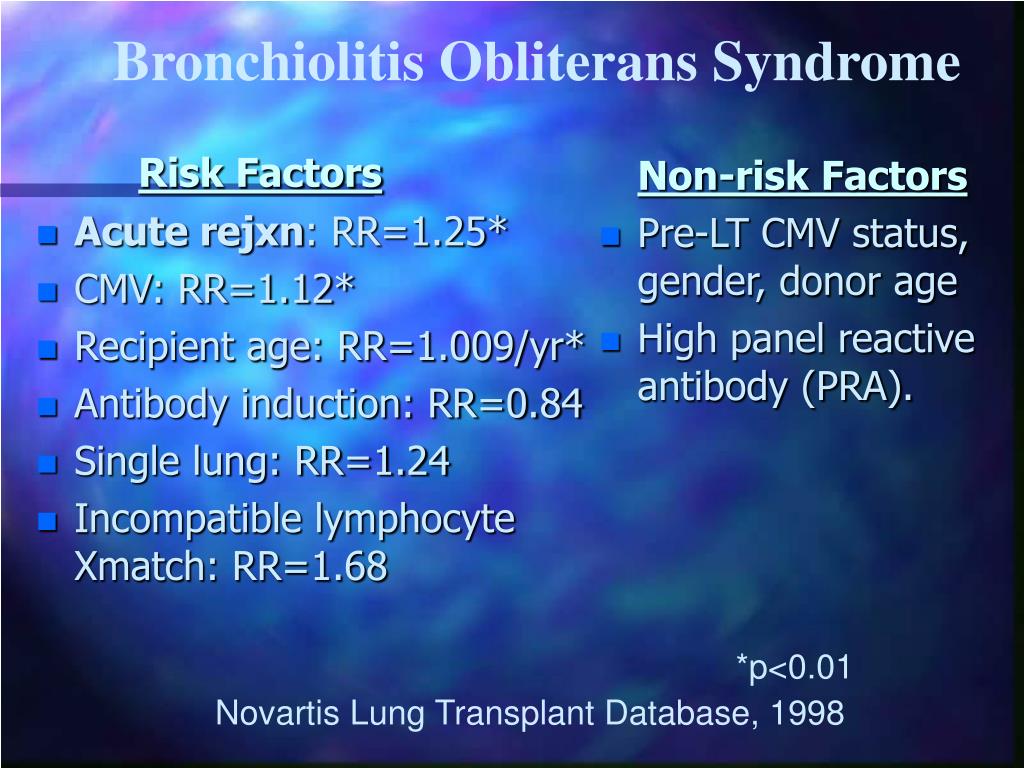 Bronchiolitis Obliterans Syndrome

Risk Factors

- Acute rejxn: RR=1.25*
- CMV: RR=1.12*
- Recipient age: RR=1.009/yr*
- Antibody induction: RR=0.84
- Single lung: RR=1.24
- Incompatible lymphocyte Xmatch: RR=1.68

Non-risk Factors

- Pre-LT CMV status, gender, donor age
- High panel reactive antibody (PRA).

*p<0.01

Novartis Lung Transplant Database, 1998